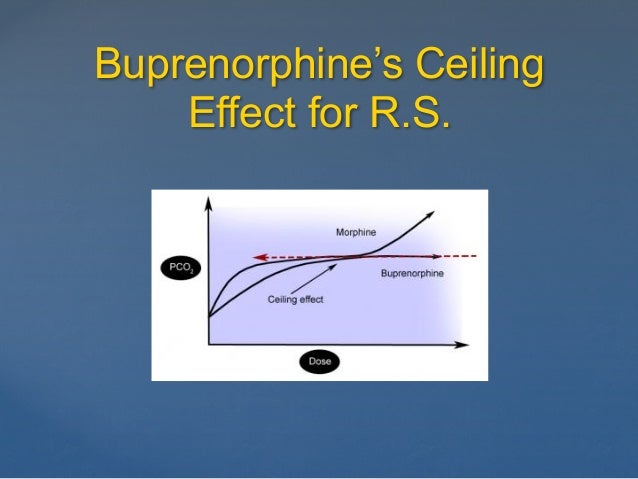 Buprenorphine's Ceiling Effect for R.S.

Morphine

$PCO_2$

Buprenorphine

Ceiling effect

Dose